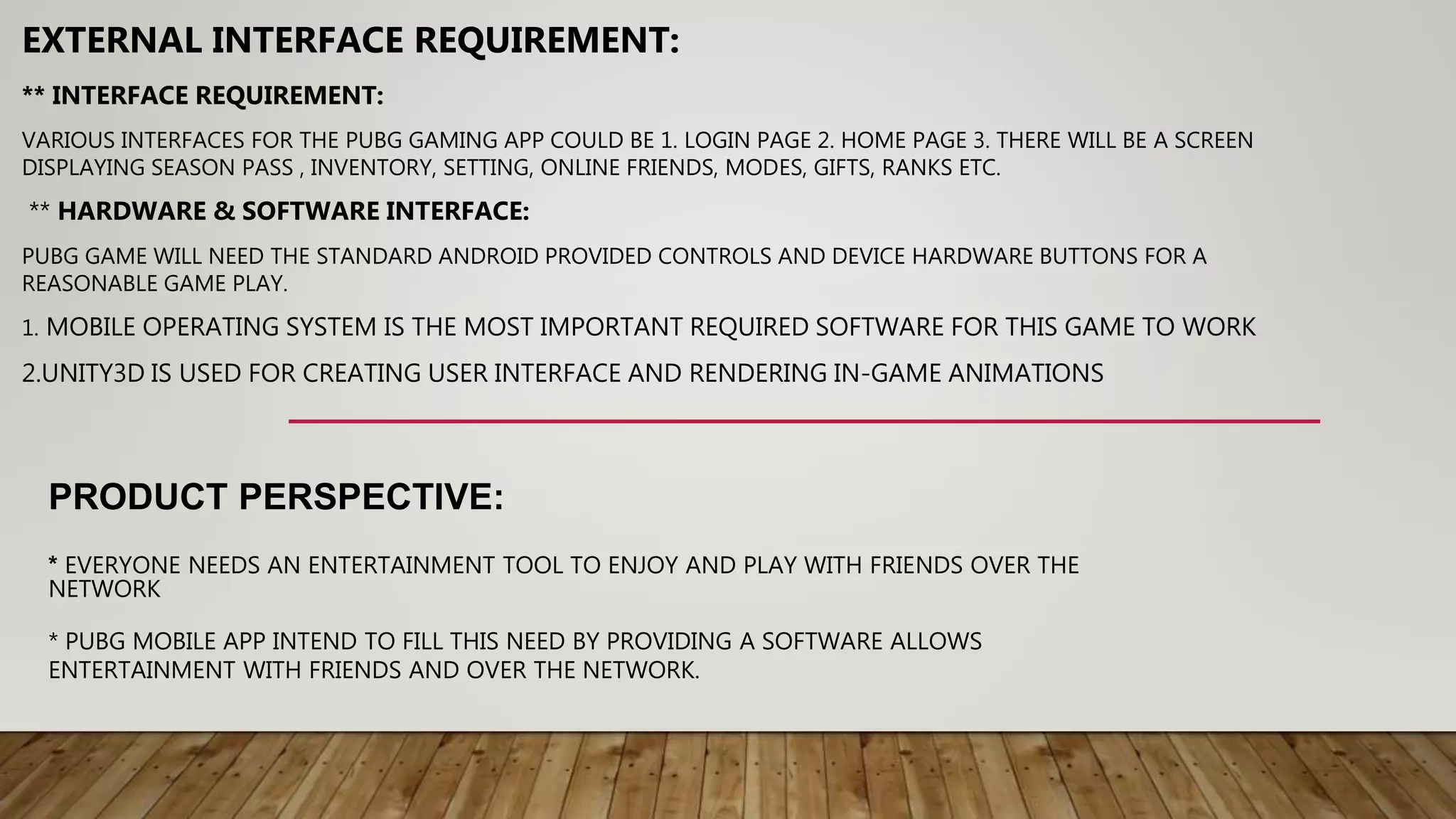 EXTERNAL INTERFACE REQUIREMENT:

** INTERFACE REQUIREMENT:

VARIOUS INTERFACES FOR THE PUBG GAMING APP COULD BE 1. LOGIN PAGE 2. HOME PAGE 3. THERE WILL BE A SCREEN DISPLAYING SEASON PASS , INVENTORY, SETTING, ONLINE FRIENDS, MODES, GIFTS, RANKS ETC.

** HARDWARE & SOFTWARE INTERFACE:

PUBG GAME WILL NEED THE STANDARD ANDROID PROVIDED CONTROLS AND DEVICE HARDWARE BUTTONS FOR A REASONABLE GAME PLAY.

1. MOBILE OPERATING SYSTEM IS THE MOST IMPORTANT REQUIRED SOFTWARE FOR THIS GAME TO WORK

2.UNITY3D IS USED FOR CREATING USER INTERFACE AND RENDERING IN-GAME ANIMATIONS

PRODUCT PERSPECTIVE:

* EVERYONE NEEDS AN ENTERTAINMENT TOOL TO ENJOY AND PLAY WITH FRIENDS OVER THE NETWORK

* PUBG MOBILE APP INTEND TO FILL THIS NEED BY PROVIDING A SOFTWARE ALLOWS ENTERTAINMENT WITH FRIENDS AND OVER THE NETWORK.